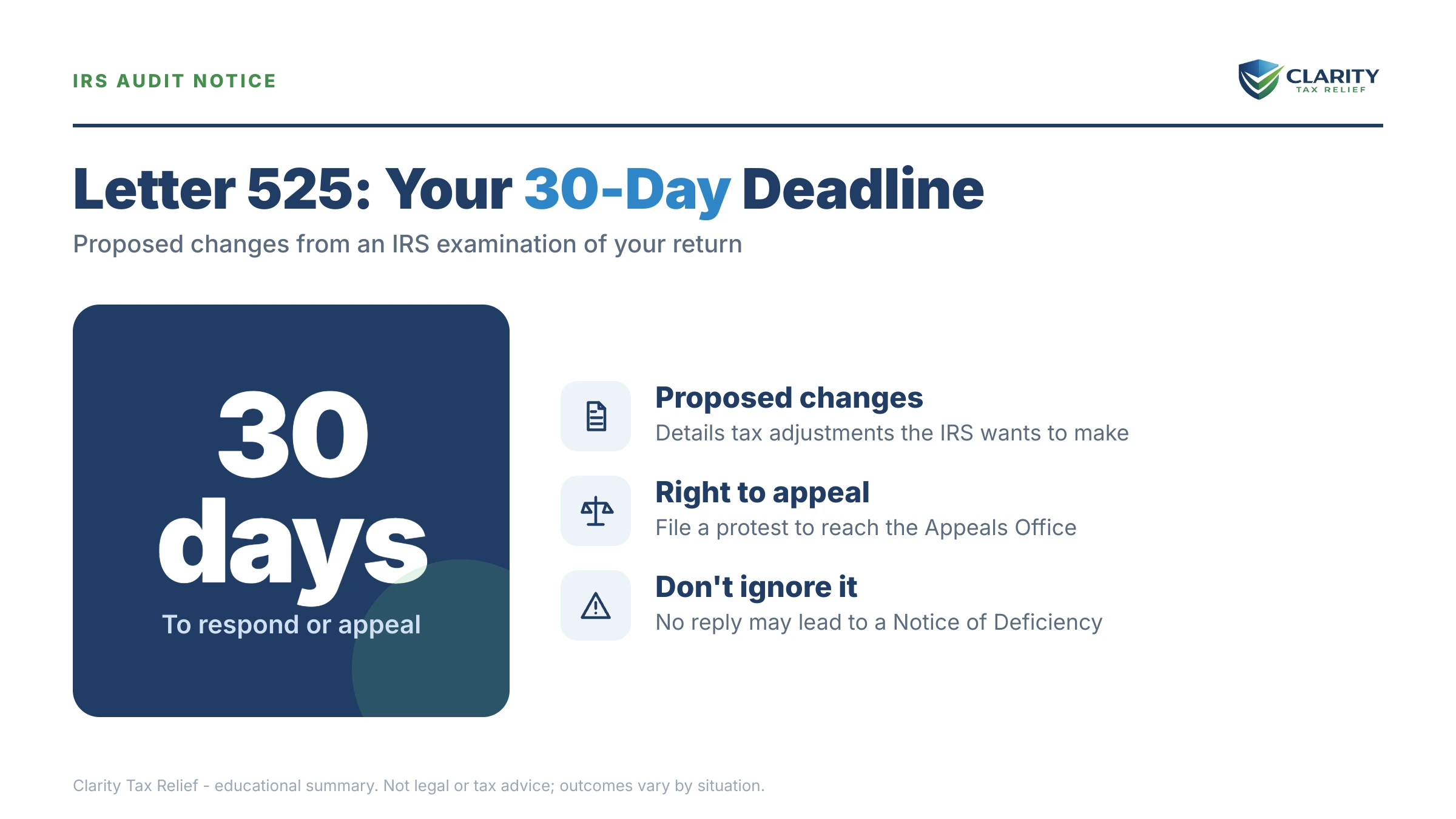 IRS AUDIT NOTICE

CLARITY
TAX RELIEF

Letter 525: Your 30-Day Deadline

Proposed changes from an IRS examination of your return

30
days
To respond or appeal

Proposed changes
Details tax adjustments the IRS wants to make

Right to appeal
File a protest to reach the Appeals Office

Don't ignore it
No reply may lead to a Notice of Deficiency

Clarity Tax Relief - educational summary. Not legal or tax advice; outcomes vary by situation.